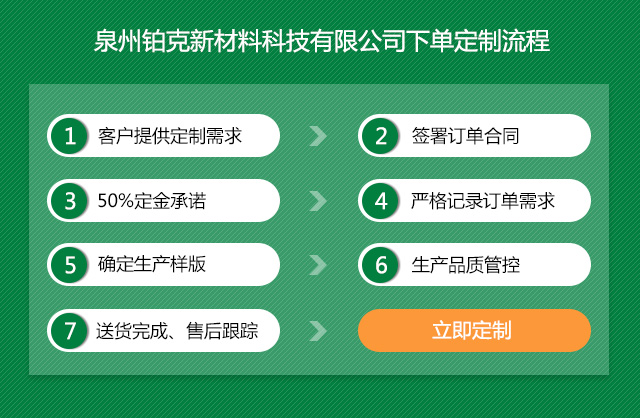 泉州铂克新材料科技有限公司下单定制流程

1 客户提供定制需求

2 签署订单合同

3 50%定金承诺

4 严格记录订单需求

5 确定生产样版

6 生产品质管控

7 送货完成、售后跟踪

立即定制